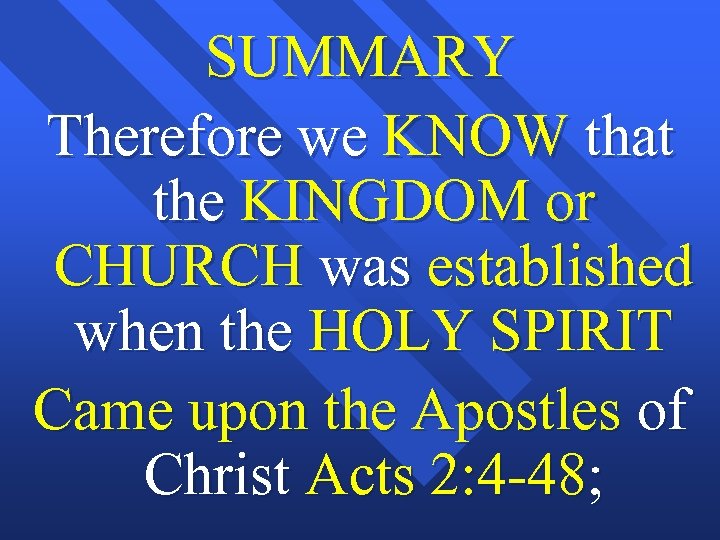 SUMMARY

Therefore we KNOW that the KINGDOM or CHURCH was established when the HOLY SPIRIT

Came upon the Apostles of Christ Acts 2:4-48;